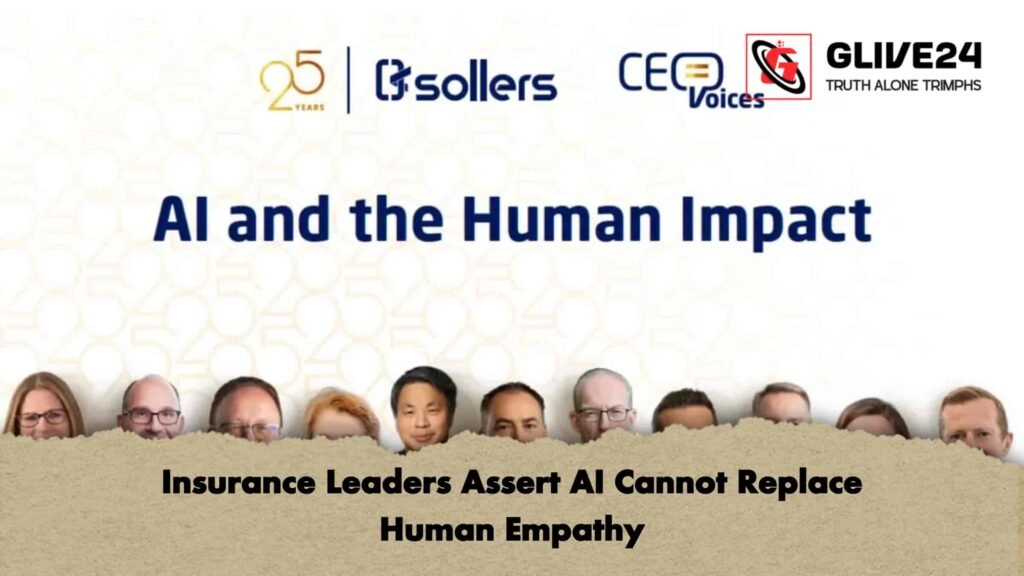 25 YEARS

sollers

CEO Voices

GLIVE24
TRUTH ALONE TRIMPHS

AI and the Human Impact

Insurance Leaders Assert AI Cannot Replace Human Empathy